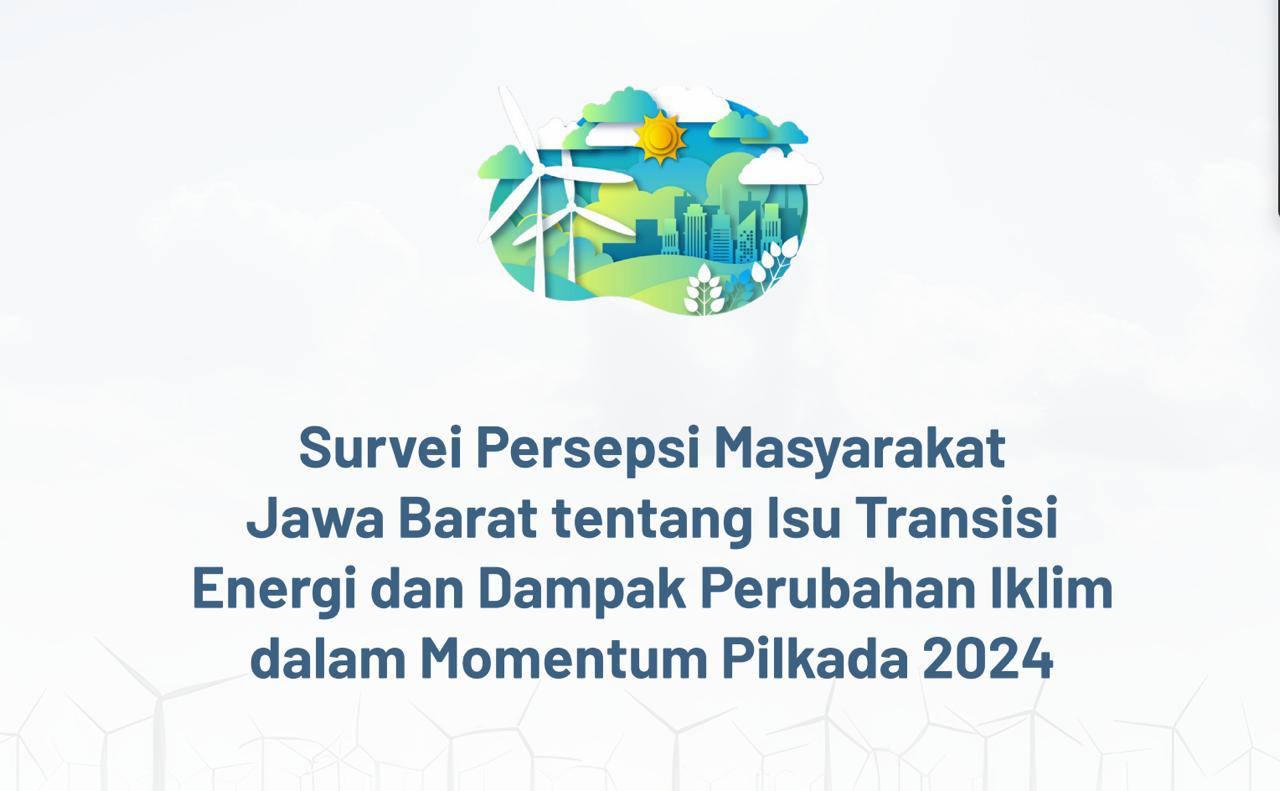 Survei Persepsi Masyarakat Jawa Barat tentang Isu Transisi Energi dan Dampak Perubahan Iklim dalam Momentum Pilkada 2024